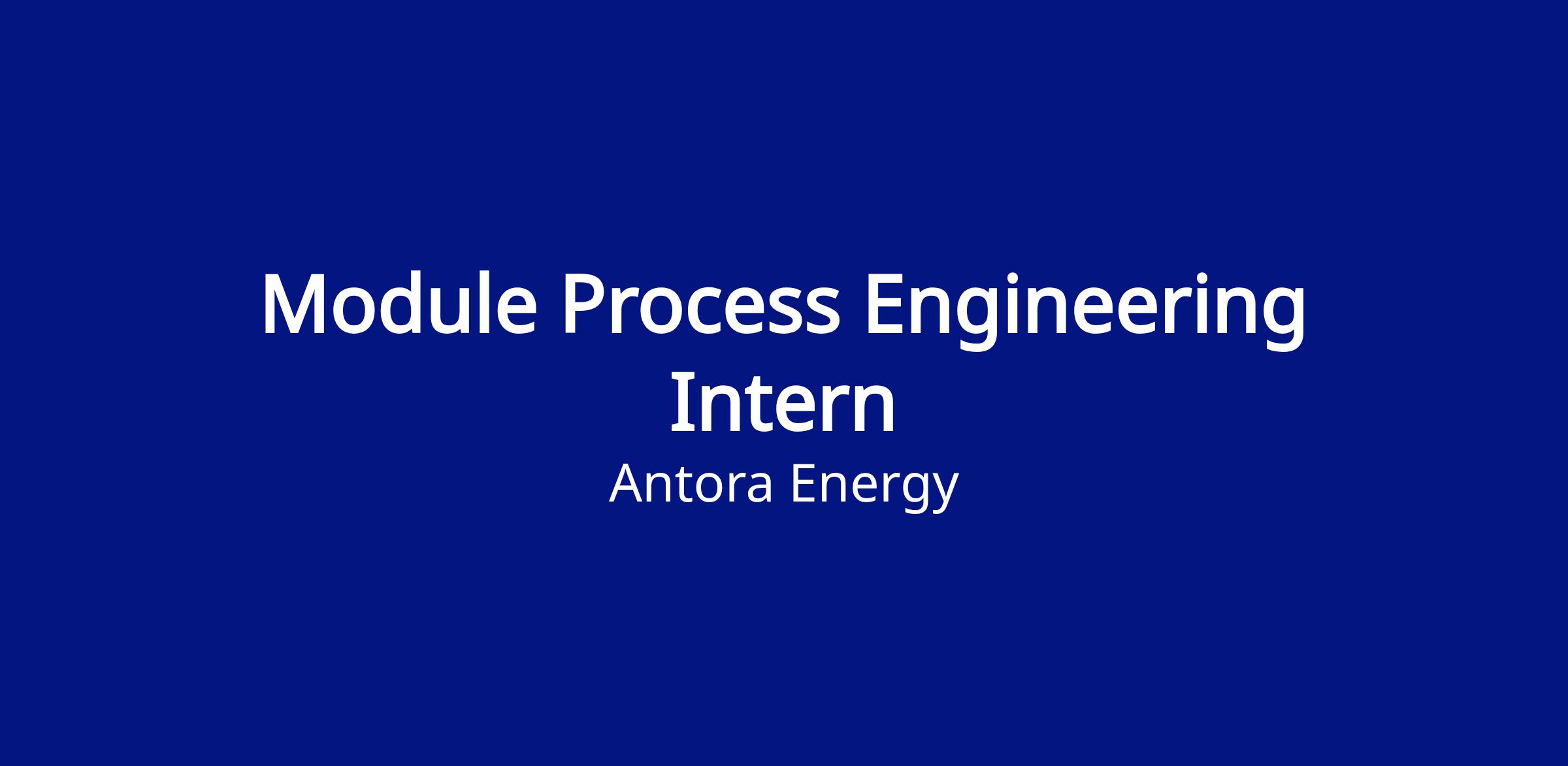 Module Process Engineering Intern

Antora Energy